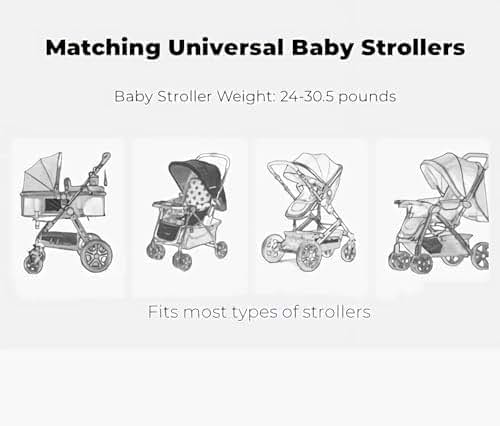 Matching Universal Baby Strollers

Baby Stroller Weight: 24-30.5 pounds

Fits most types of strollers